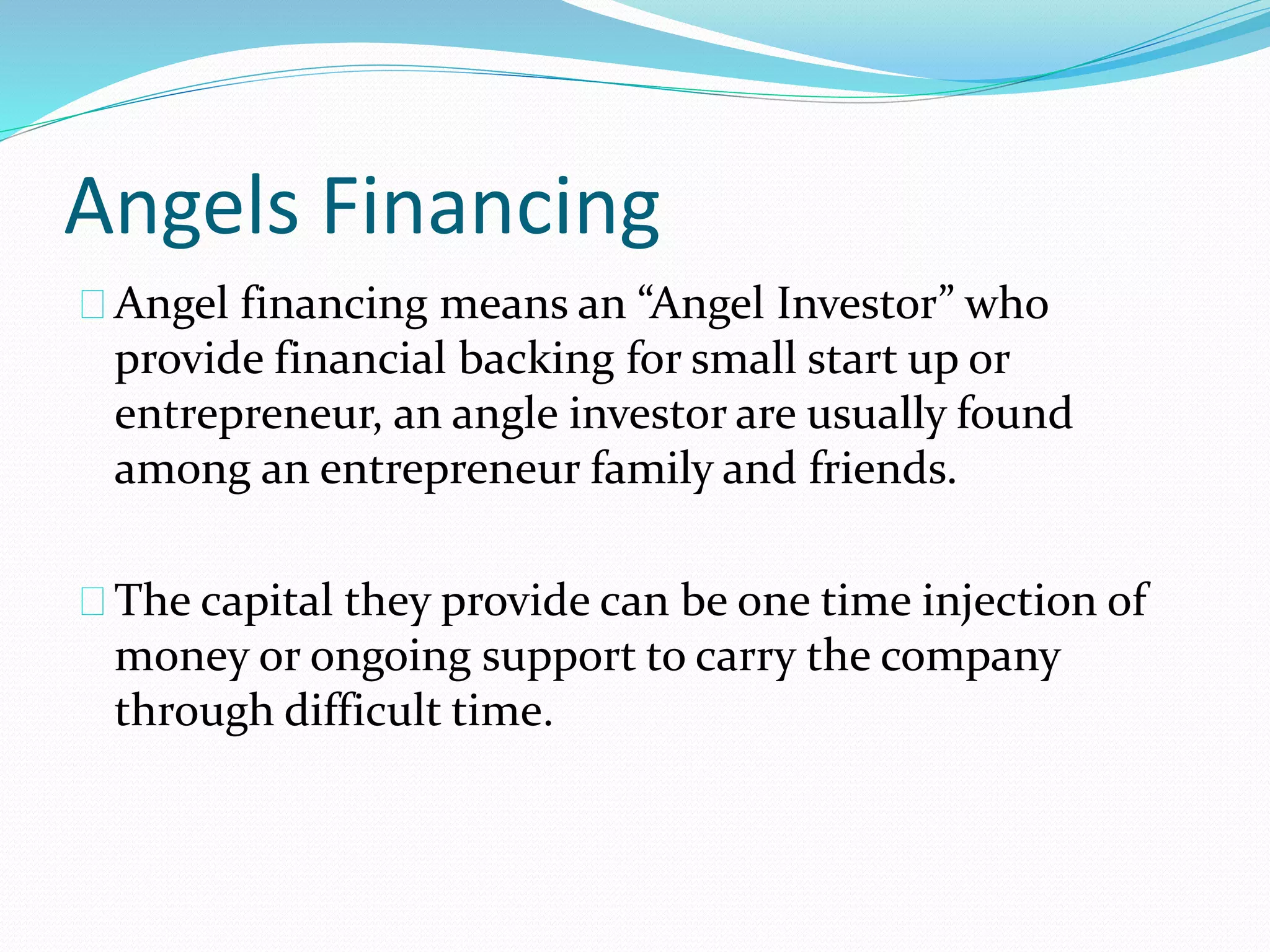 Angels Financing

Angel financing means an “Angel Investor” who provide financial backing for small start up or entrepreneur, an angle investor are usually found among an entrepreneur family and friends.

The capital they provide can be one time injection of money or ongoing support to carry the company through difficult time.